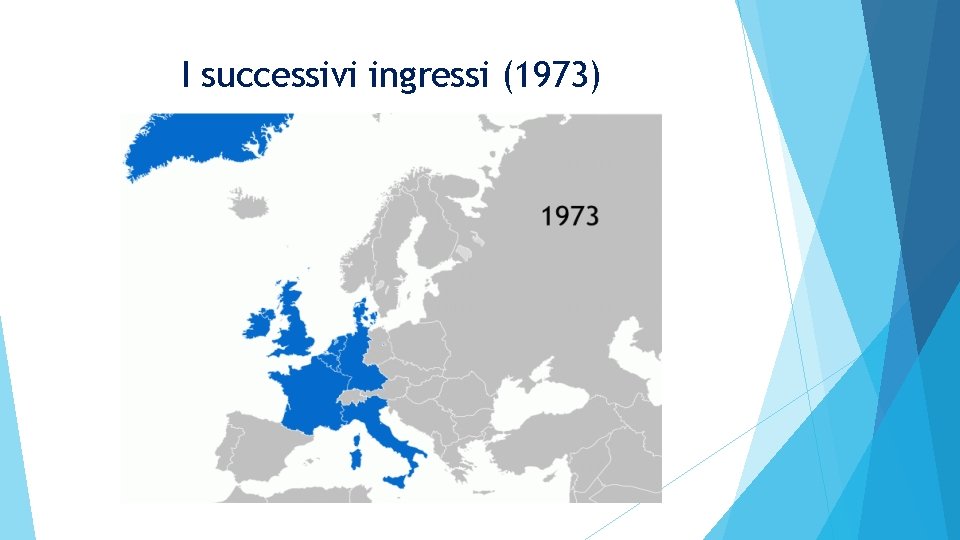 I successivi ingressi (1973)

1973